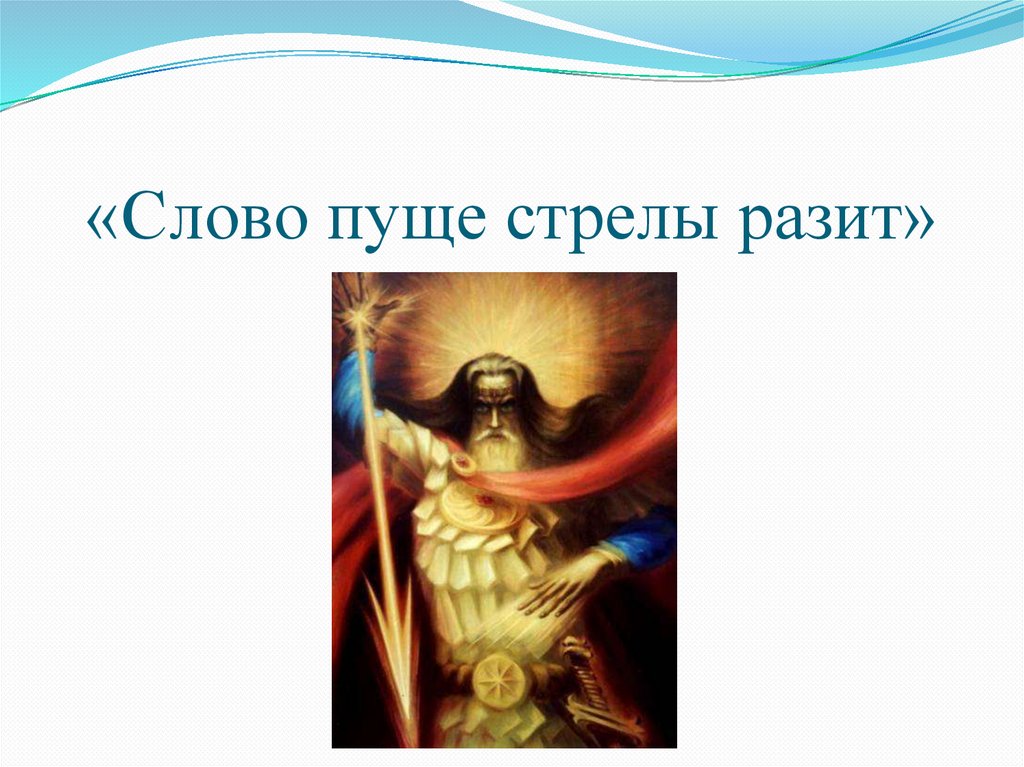 «Слово пуще стрелы разит»